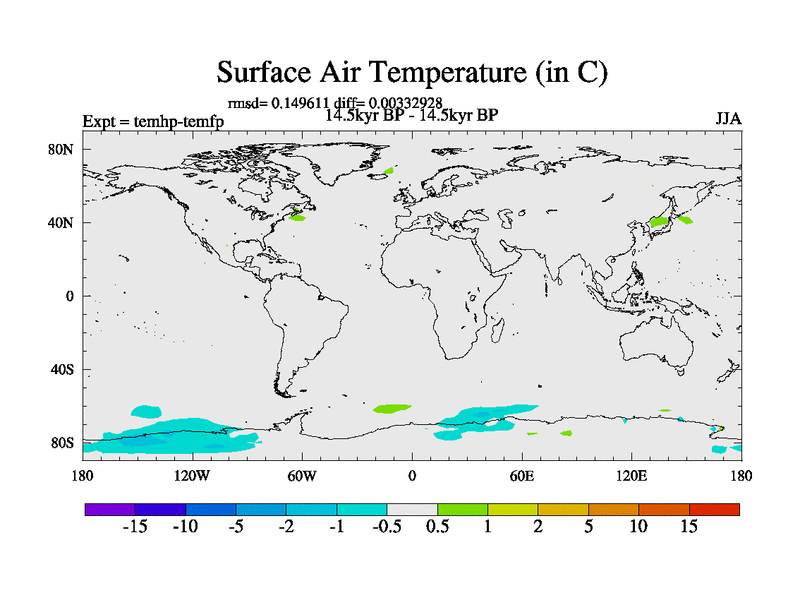 Surface Air Temperature (in C)

rmsd= 0.149611 diff= 0.00332928
14.5kyr BP - 14.5kyr BP

Expt = temhp-temfp

JJA

80N
40N
0
40S
80S

180
120W
60W
0
60E
120E
180

-15 -10 -5 -2 -1 -0.5 0.5 1 2 5 10 15